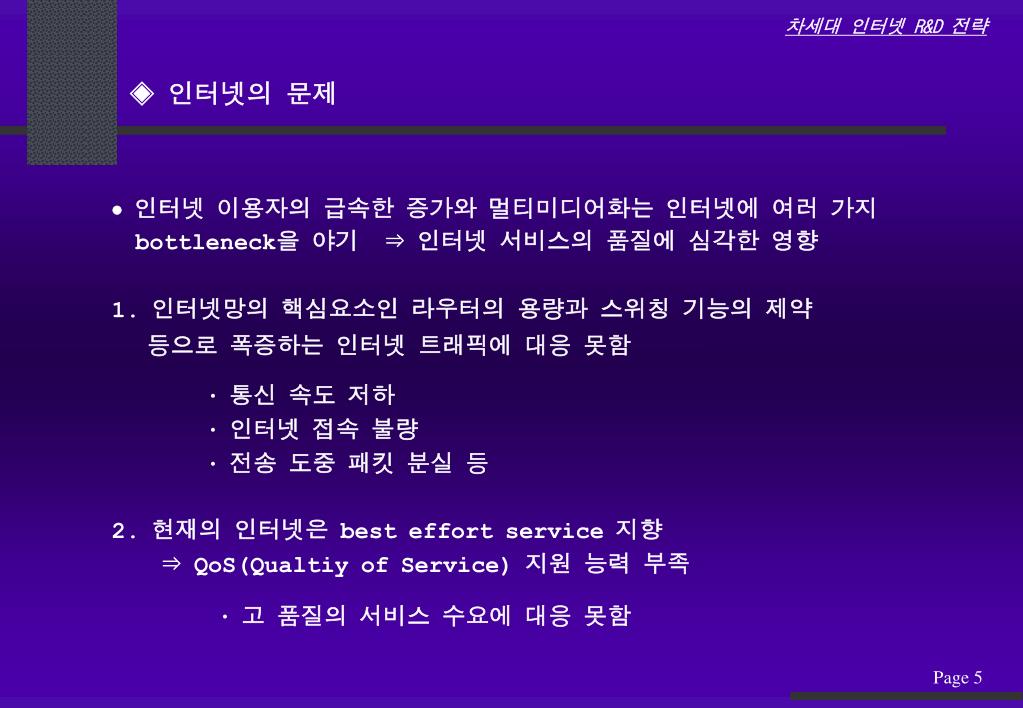 차세대 인터넷 R&D 전략

◈ 인터넷의 문제

● 인터넷 이용자의 급속한 증가와 멀티미디어화는 인터넷에 여러 가지 bottleneck을 야기 ⇒ 인터넷 서비스의 품질에 심각한 영향

1. 인터넷망의 핵심요소인 라우터의 용량과 스위칭 기능의 제약 등으로 폭증하는 인터넷 트래픽에 대응 못함

· 통신 속도 저하
· 인터넷 접속 불량
· 전송 도중 패킷 분실 등

2. 현재의 인터넷은 best effort service 지향
⇒ QoS(Qualtiy of Service) 지원 능력 부족

· 고 품질의 서비스 수요에 대응 못함

Page 5